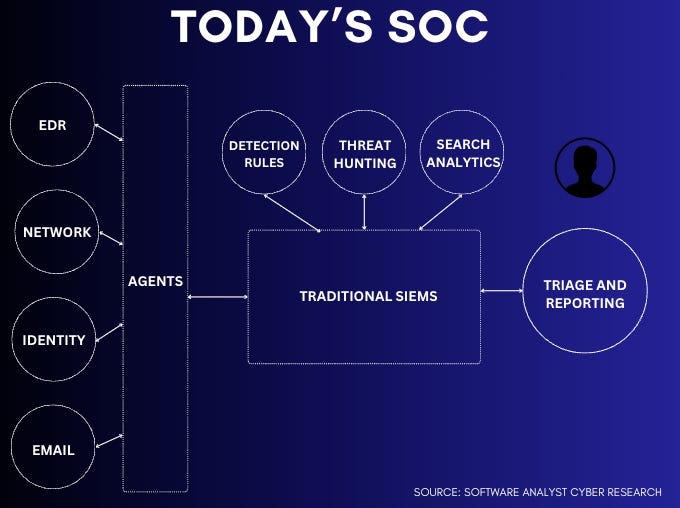 TODAY'S SOC

EDR

NETWORK

IDENTITY

EMAIL

AGENTS

DETECTION RULES

THREAT HUNTING

SEARCH ANALYTICS

TRADITIONAL SIEMS

TRIAGE AND REPORTING

SOURCE: SOFTWARE ANALYST CYBER RESEARCH